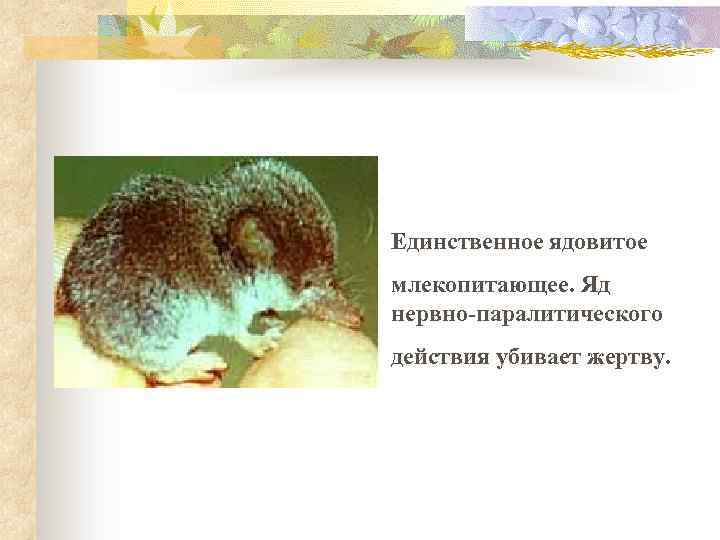 Единственное ядовитое

млекопитающее. Яд нервно-паралитического

действия убивает жертву.